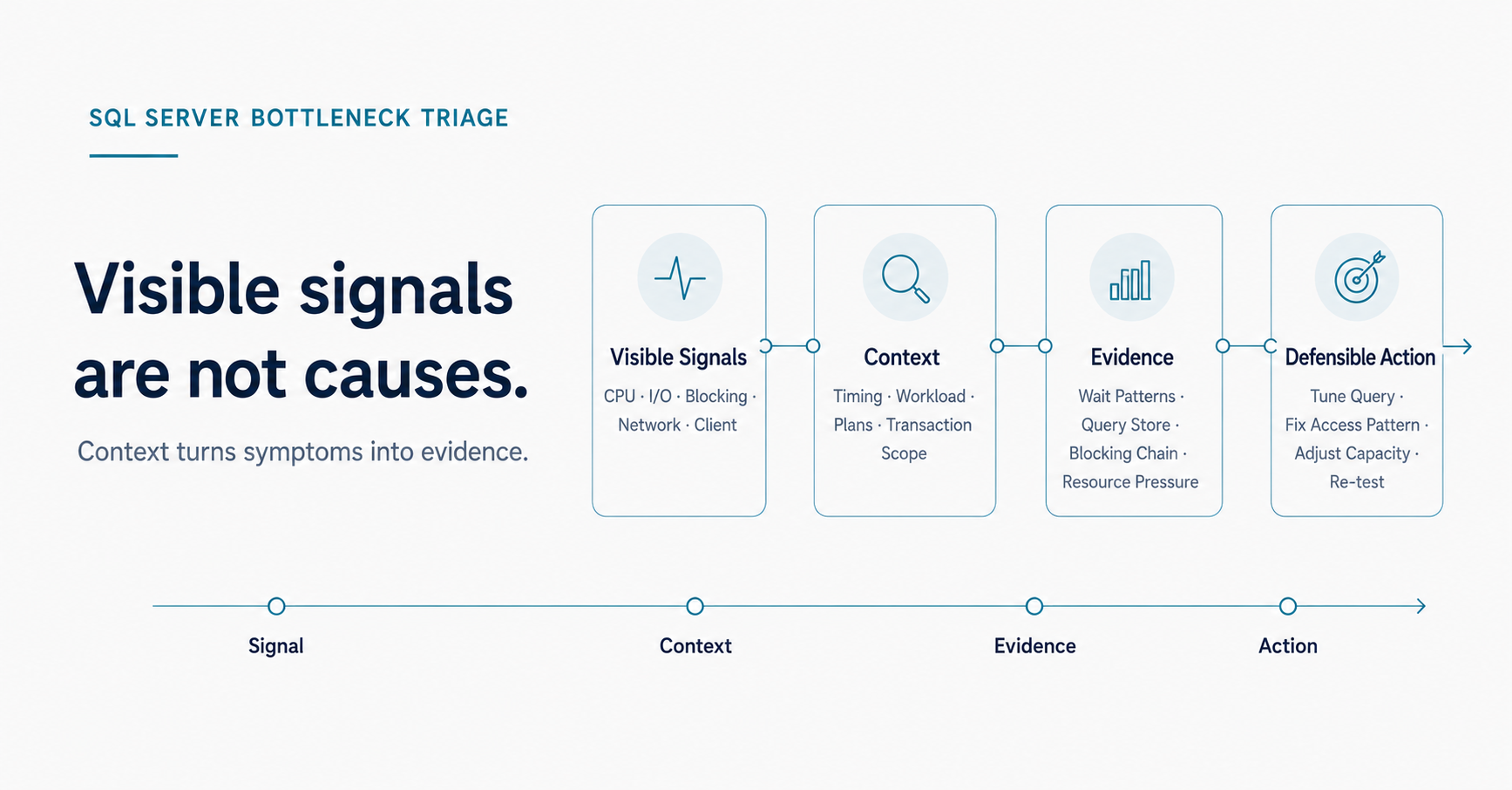 SQL SERVER BOTTLENECK TRIAGE

Visible signals are not causes.

Context turns symptoms into evidence.

Visible Signals
CPU · I/O · Blocking · Network · Client

Context
Timing · Workload · Plans · Transaction Scope

Evidence
Wait Patterns · Query Store · Blocking Chain · Resource Pressure

Defensible Action
Tune Query · Fix Access Pattern · Adjust Capacity · Re-test

Signal

Context

Evidence

Action